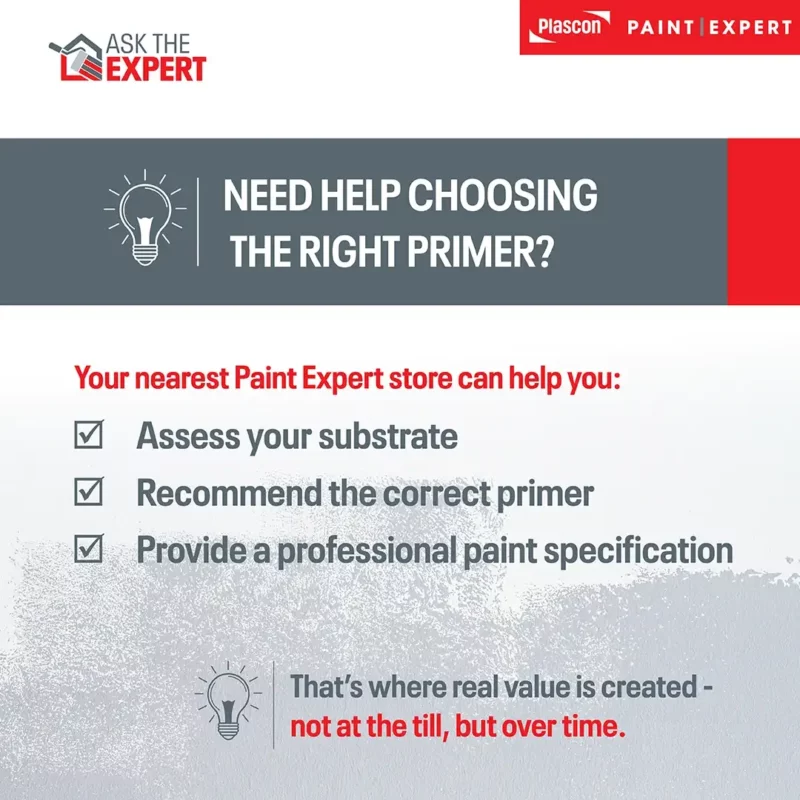 ASK THE EXPERT

Plascon PAINT | EXPERT

NEED HELP CHOOSING THE RIGHT PRIMER?

Your nearest Paint Expert store can help you:

☑ Assess your substrate

☑ Recommend the correct primer

☑ Provide a professional paint specification

That's where real value is created - not at the till, but over time.